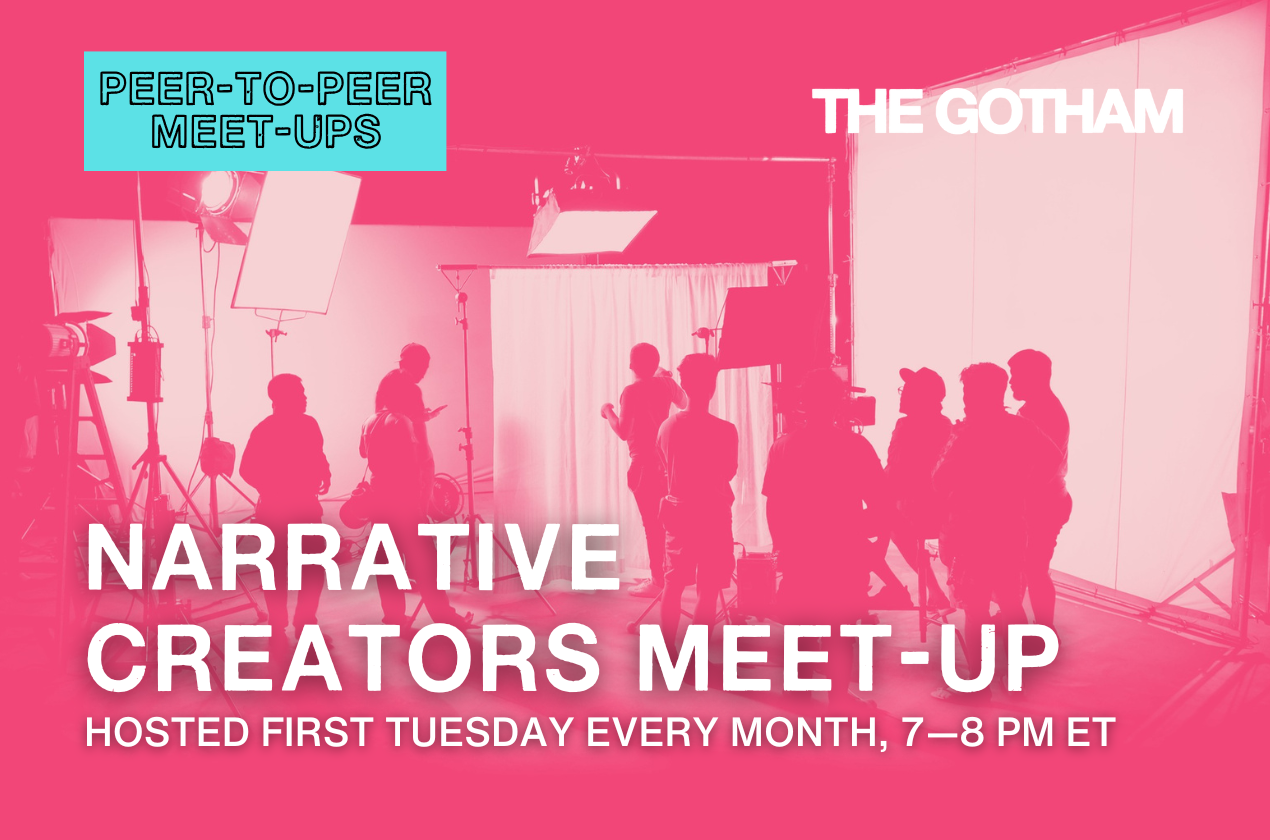 PEER-TO-PEER MEET-UPS

THE GOTHAM

NARRATIVE CREATORS MEET-UP

HOSTED FIRST TUESDAY EVERY MONTH, 7—8 PM ET